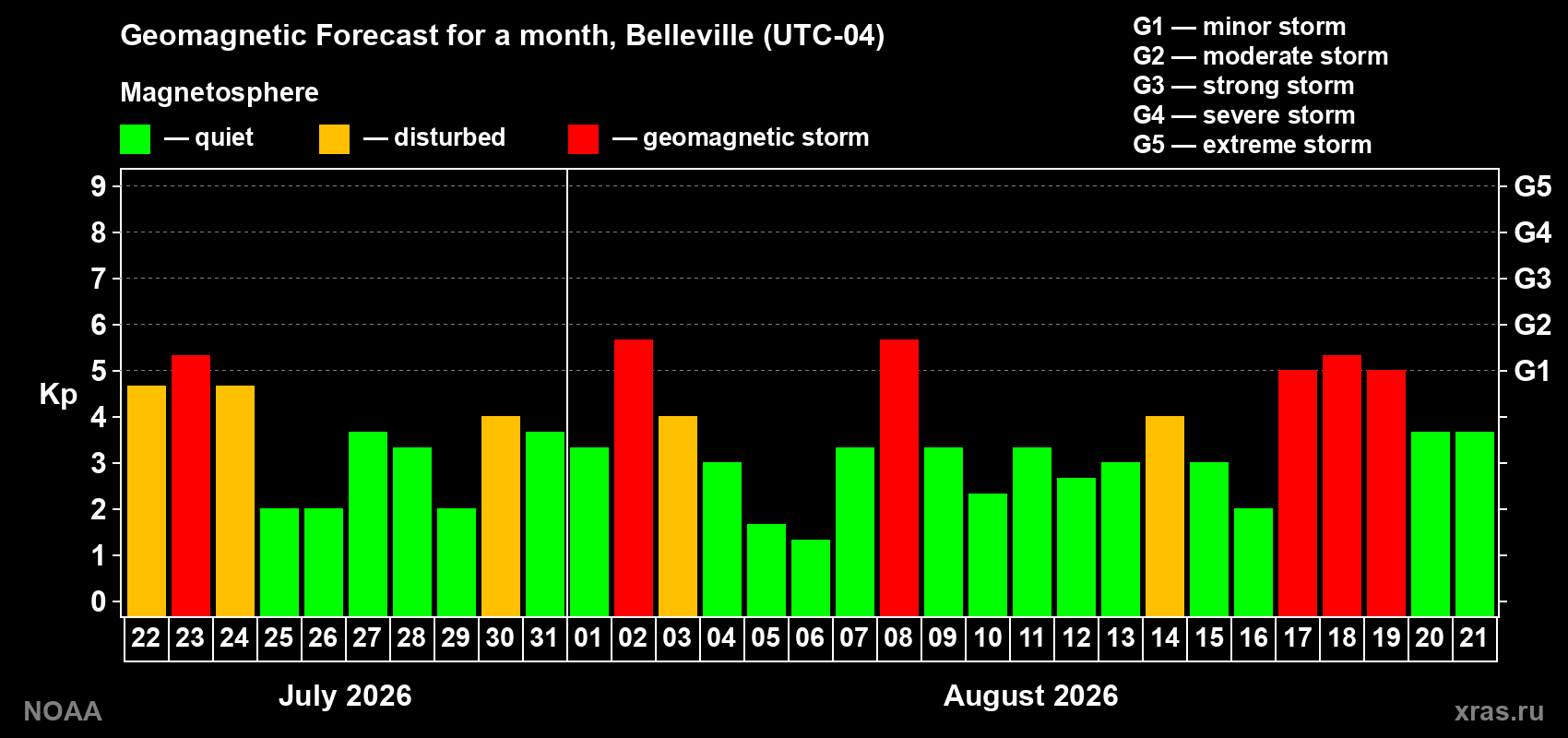 Geomagnetic Forecast for a month, Belleville (UTC-04)

Magnetosphere

— quiet — disturbed — geomagnetic storm

G1 — minor storm
G2 — moderate storm
G3 — strong storm
G4 — severe storm
G5 — extreme storm

Kp

9
8
7
6
5
4
3
2
1
0

G5
G4
G3
G2
G1

22 23 24 25 26 27 28 29 30 31 01 02 03 04 05 06 07 08 09 10 11 12 13 14 15 16 17 18 19 20 21

July 2026

August 2026

NOAA

xras.ru